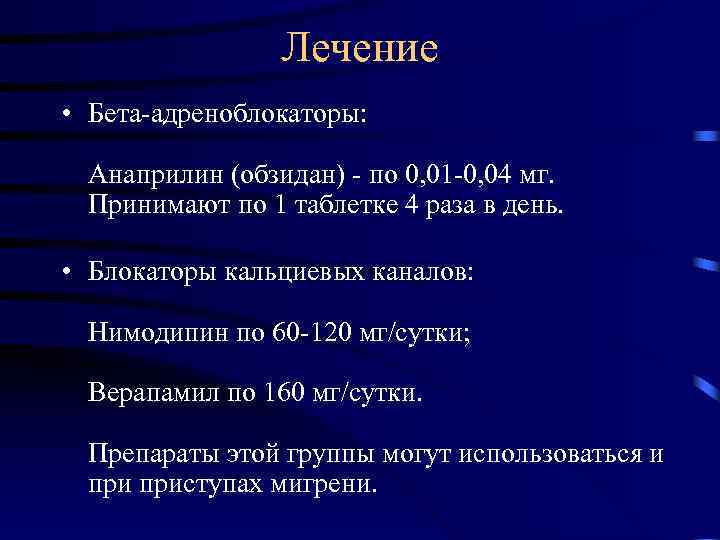 Лечение

• Бета-адреноблокаторы:

Анаприлин (обзидан) - по 0,01-0,04 мг. Принимают по 1 таблетке 4 раза в день.

• Блокаторы кальциевых каналов:

Нимодипин по 60-120 мг/сутки;

Верапамил по 160 мг/сутки.

Препараты этой группы могут использоваться и при приступах мигрени.